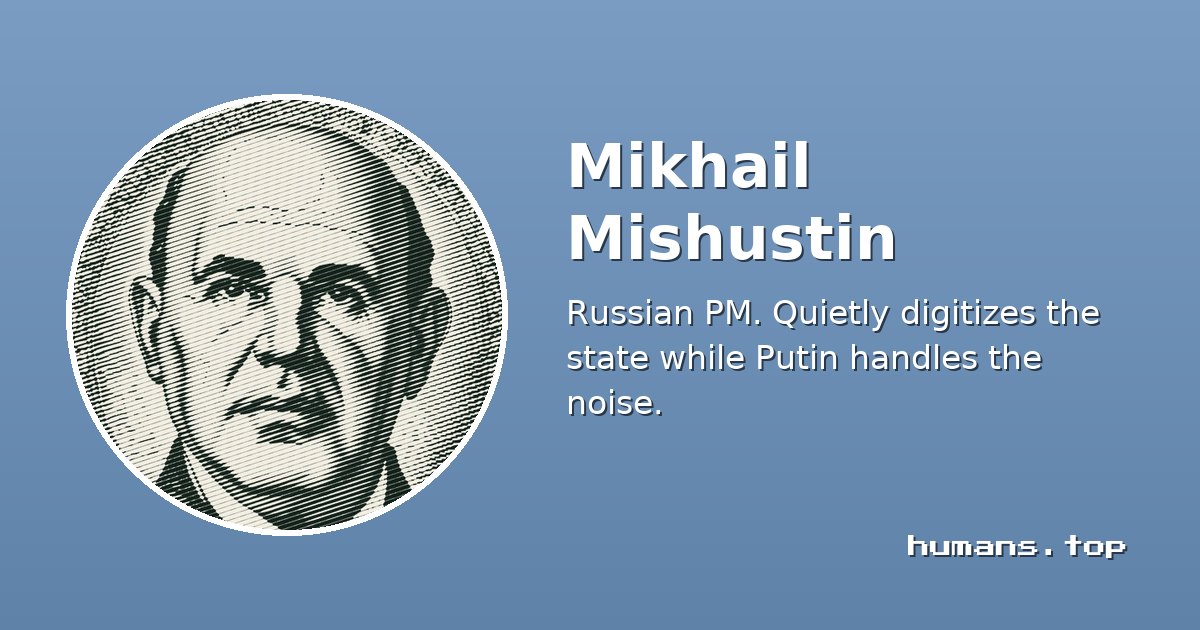 Mikhail Mishustin

Russian PM. Quietly digitizes the state while Putin handles the noise.

humans.top